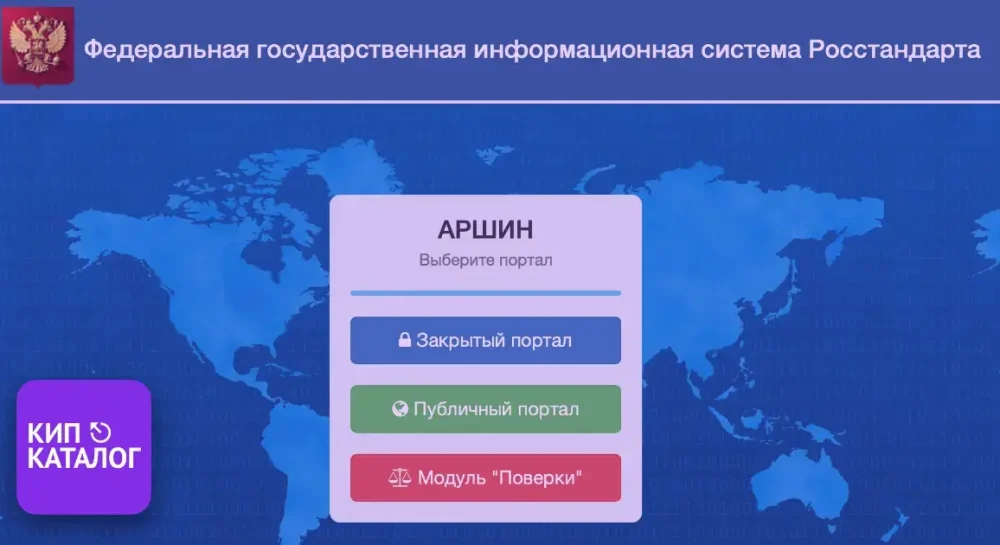 Федеральная государственная информационная система Росстандарта

АРШИН

Выберите портал

Закрытый портал

Публичный портал

Модуль "Поверки"

КИП КАТАЛОГ